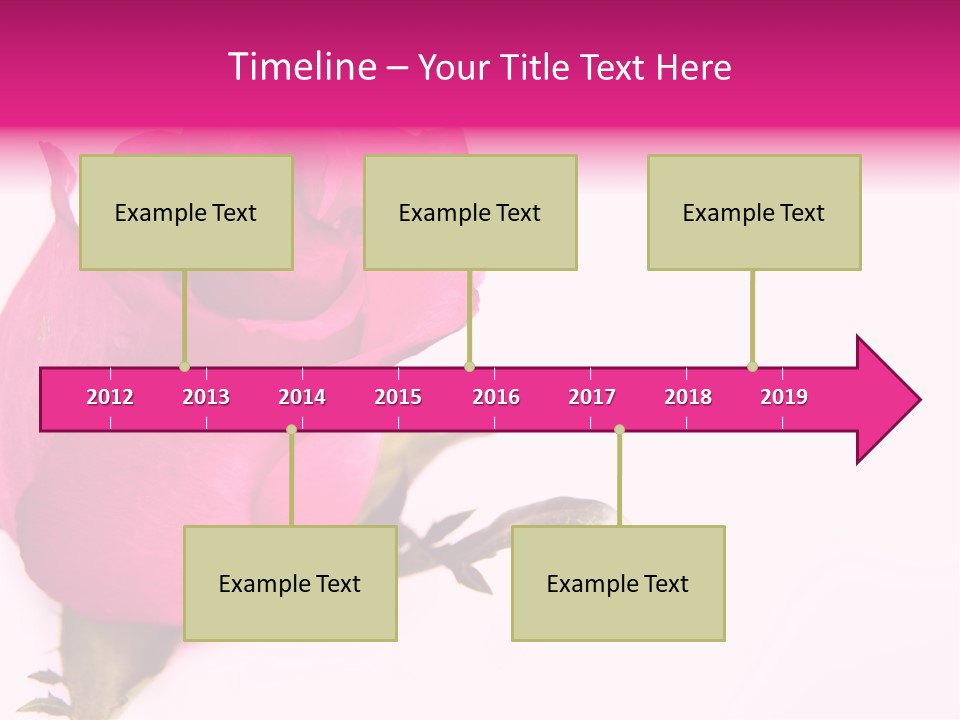 Timeline – Your Title Text Here

Example Text

Example Text

Example Text

2012 2013 2014 2015 2016 2017 2018 2019

Example Text

Example Text